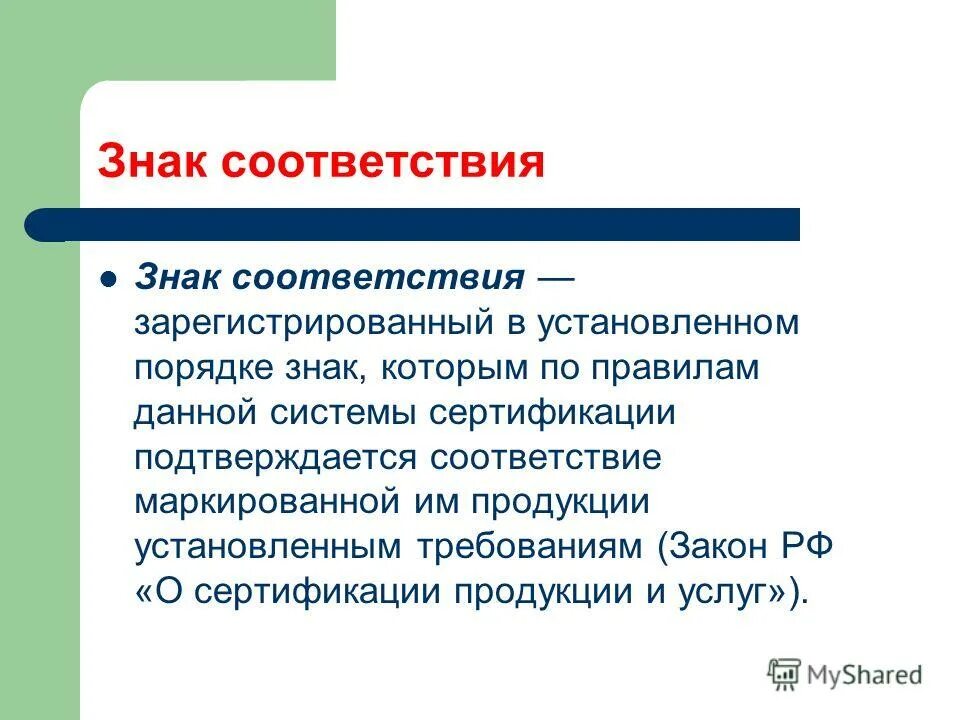 Знак соответствия

Знак соответствия — зарегистрированный в установленном порядке знак, которым по правилам данной системы сертификации подтверждается соответствие маркированной им продукции установленным требованиям (Закон РФ «О сертификации продукции и услуг»).

MyShared